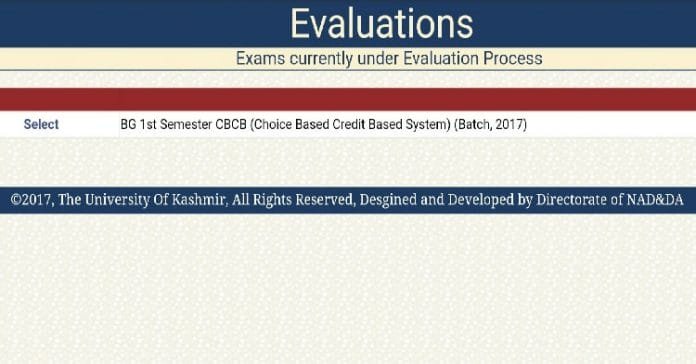 Evaluations

Exams currently under Evaluation Process

Select BG 1st Semester CBCB (Choice Based Credit Based System) (Batch, 2017)

©2017, The University Of Kashmir, All Rights Reserved, Desgined and Developed by Directorate of NAD&DA